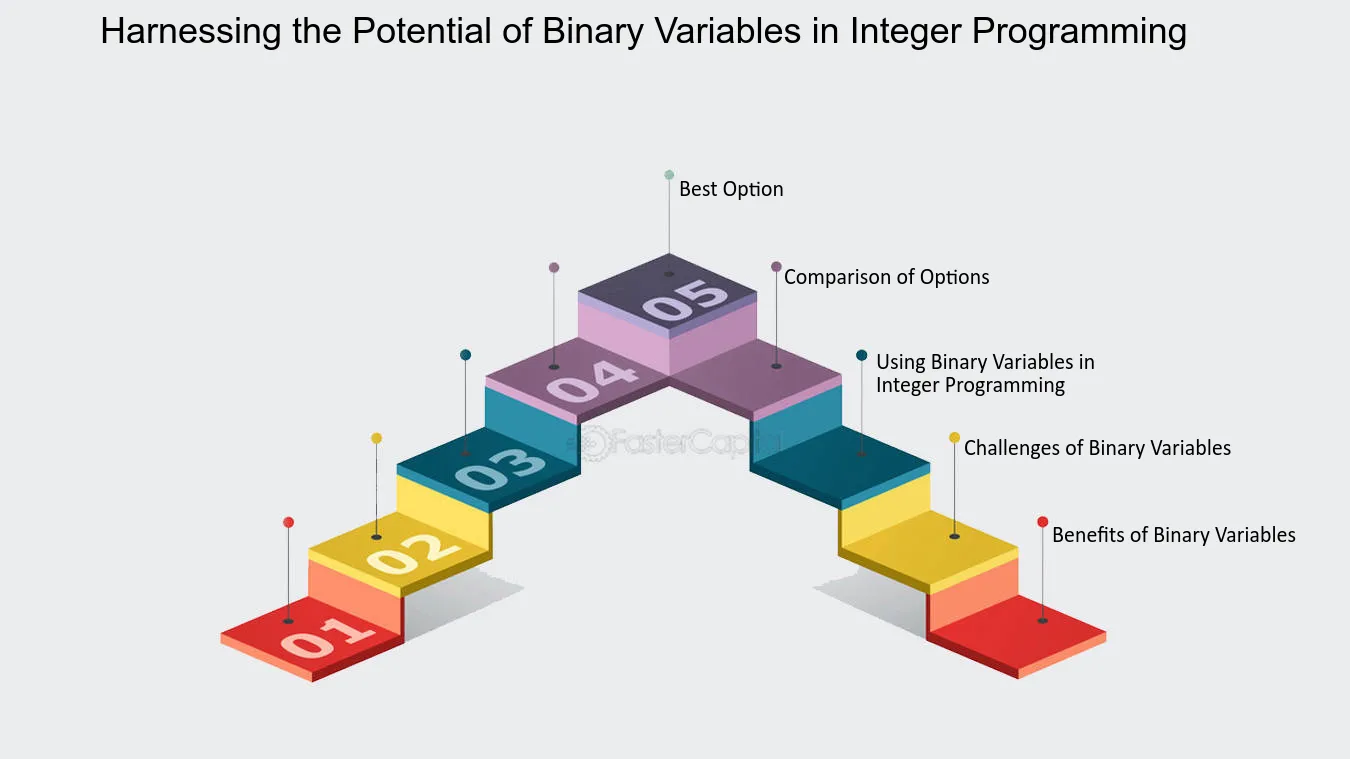 Harnessing the Potential of Binary Variables in Integer Programming

Best Option

Comparison of Options

Using Binary Variables in Integer Programming

Challenges of Binary Variables

Benefits of Binary Variables

05

04

03

02

01

FasterCapital